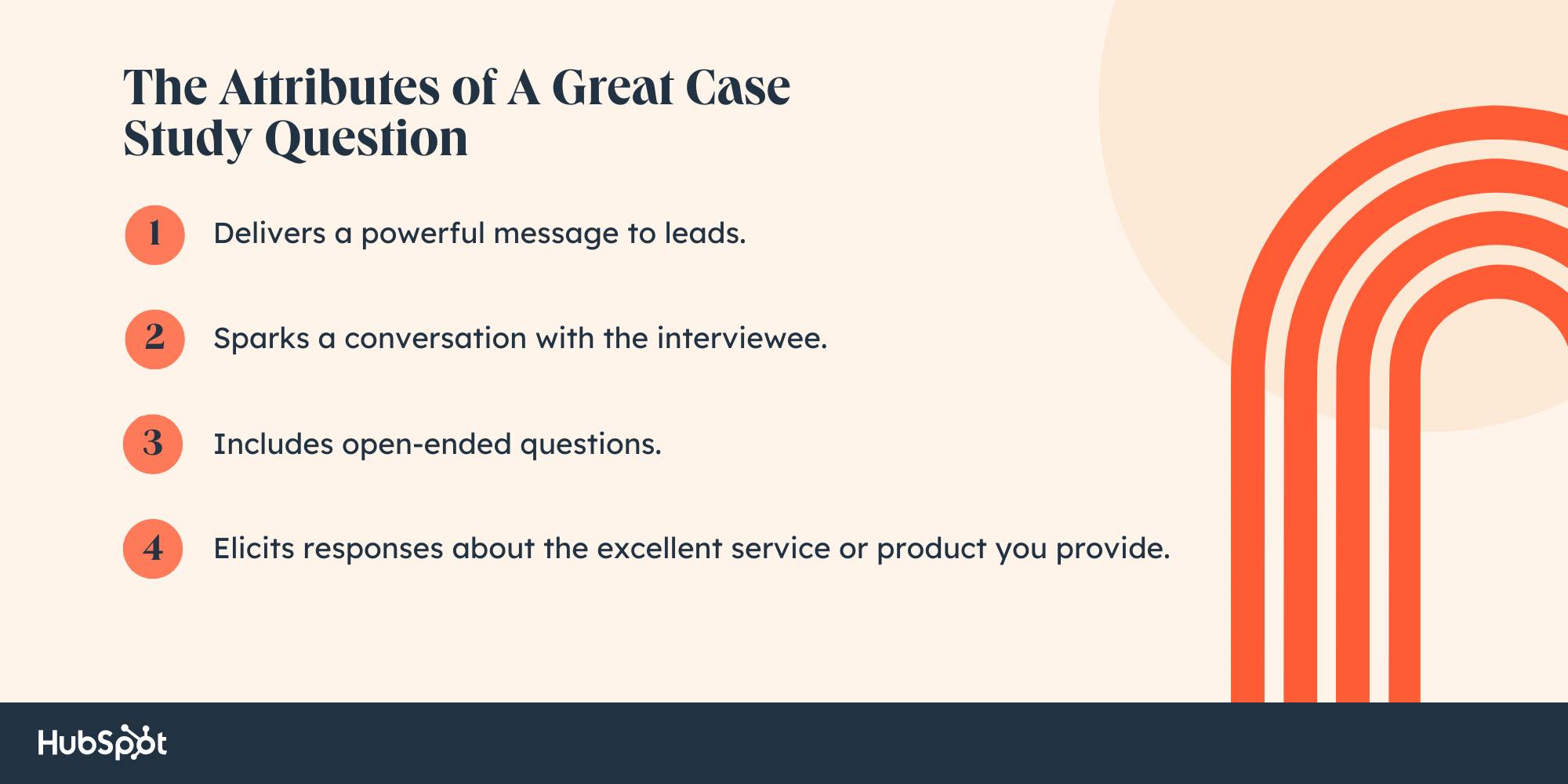 The Attributes of A Great Case Study Question

1 Delivers a powerful message to leads.

2 Sparks a conversation with the interviewee.

3 Includes open-ended questions.

4 Elicits responses about the excellent service or product you provide.

HubSpot